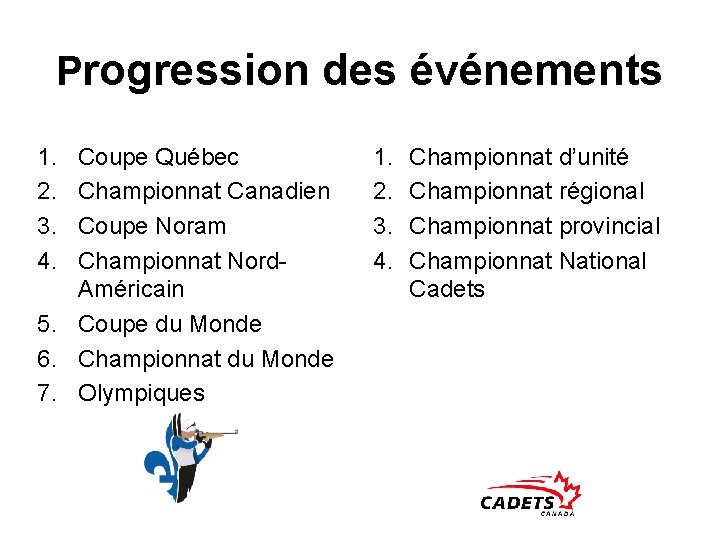 Progression des événements

1. Coupe Québec
2. Championnat Canadien
3. Coupe Noram
4. Championnat Nord-Américain
5. Coupe du Monde
6. Championnat du Monde
7. Olympiques

1. Championnat d'unité
2. Championnat régional
3. Championnat provincial
4. Championnat National Cadets

CADETS
CANADA